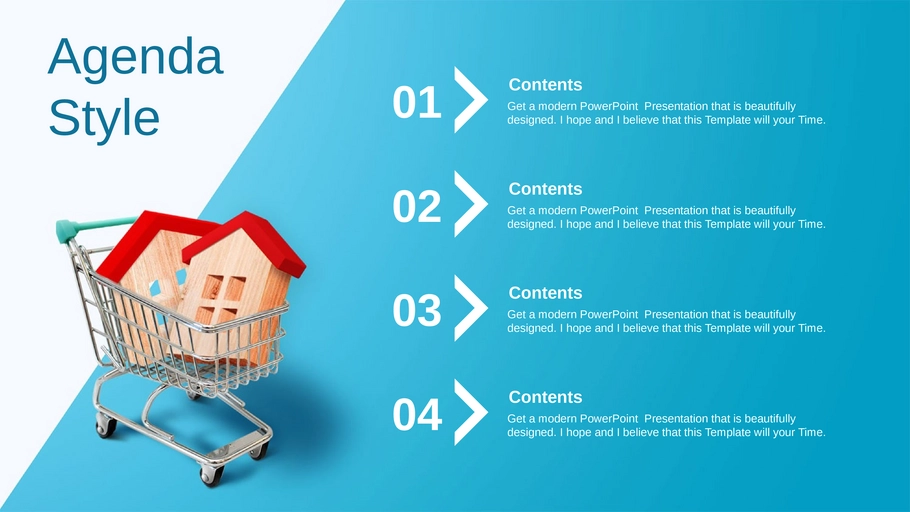 Agenda Style

01

Contents

Get a modern PowerPoint Presentation that is beautifully designed. I hope and I believe that this Template will your Time.

02

Contents

Get a modern PowerPoint Presentation that is beautifully designed. I hope and I believe that this Template will your Time.

03

Contents

Get a modern PowerPoint Presentation that is beautifully designed. I hope and I believe that this Template will your Time.

04

Contents

Get a modern PowerPoint Presentation that is beautifully designed. I hope and I believe that this Template will your Time.